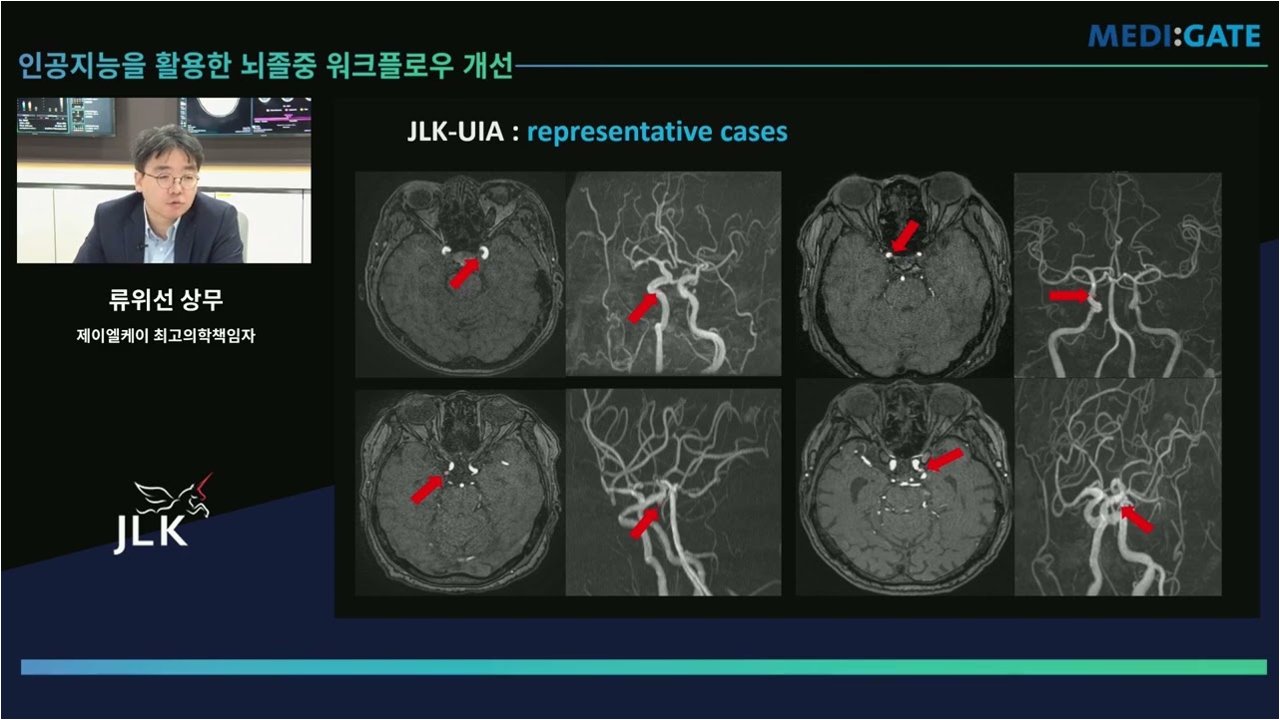 인공지능을 활용한 뇌졸중 워크플로우 개선

MEDI:GATE

류위선 상무

제이엘케이 최고의학책임자

JLK

JLK-UIA : representative cases